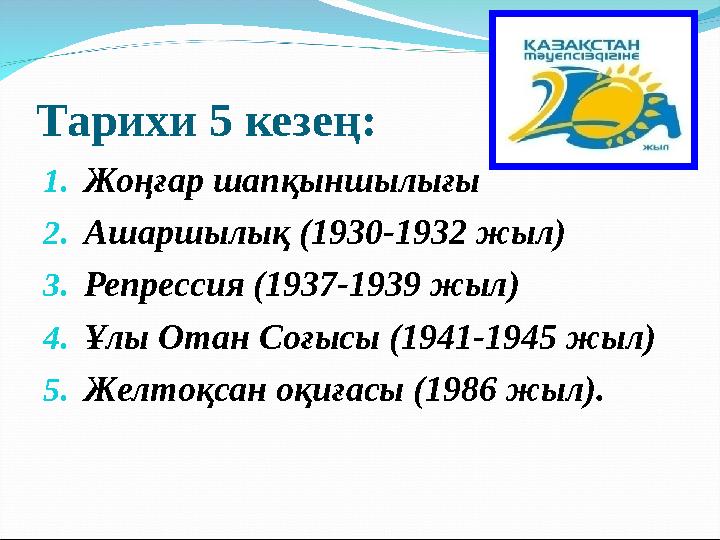 ҚАЗАҚСТАН тәуелсіздігіне
20
жыл

Тарихи 5 кезең:

1. Жоңғар шапқыншылығы
2. Ашаршылық (1930-1932 жыл)
3. Репрессия (1937-1939 жыл)
4. Ұлы Отан Соғысы (1941-1945 жыл)
5. Желтоқсан оқиғасы (1986 жыл).